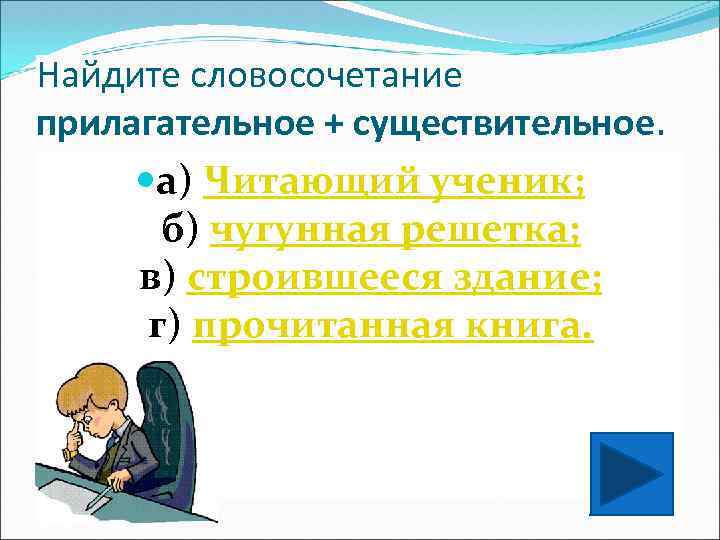 Найдите словосочетание прилагательное + существительное.

а) Читающий ученик;
б) чугунная решетка;
в) строившееся здание;
г) прочитанная книга.